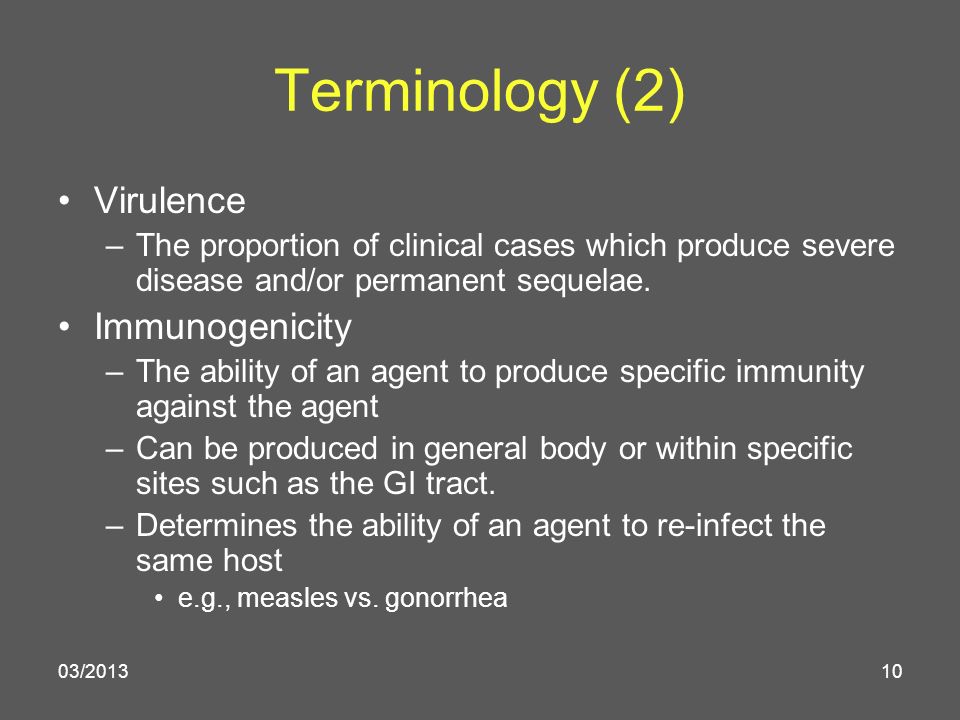 Terminology (2)

• Virulence
– The proportion of clinical cases which produce severe disease and/or permanent sequelae.
• Immunogenicity
– The ability of an agent to produce specific immunity against the agent
– Can be produced in general body or within specific sites such as the GI tract.
– Determines the ability of an agent to re-infect the same host
• e.g., measles vs. gonorrhea

03/2013

10